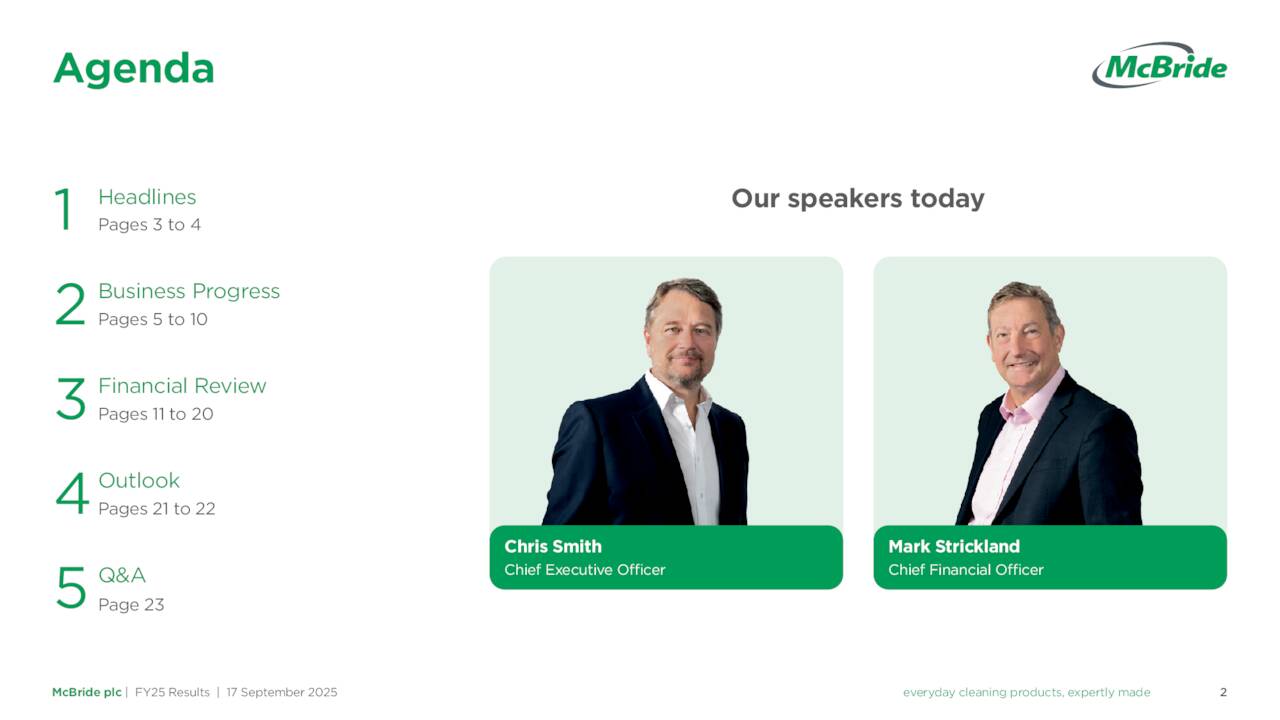 Agenda

McBride

1 Headlines
Pages 3 to 4

2 Business Progress
Pages 5 to 10

3 Financial Review
Pages 11 to 20

4 Outlook
Pages 21 to 22

5 Q&A
Page 23

Our speakers today

Chris Smith
Chief Executive Officer

Mark Strickland
Chief Financial Officer

McBride plc | FY25 Results | 17 September 2025

everyday cleaning products, expertly made

2